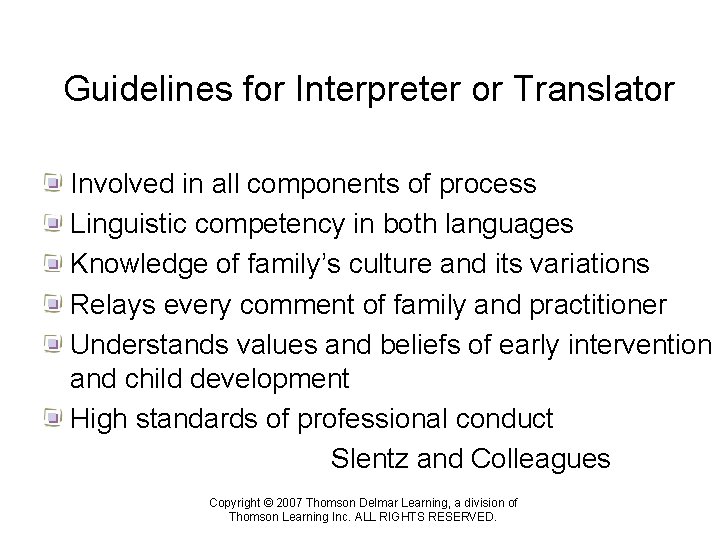 Guidelines for Interpreter or Translator

Involved in all components of process
Linguistic competency in both languages
Knowledge of family's culture and its variations
Relays every comment of family and practitioner
Understands values and beliefs of early intervention and child development
High standards of professional conduct

Slentz and Colleagues

Copyright © 2007 Thomson Delmar Learning, a division of Thomson Learning Inc. ALL RIGHTS RESERVED.